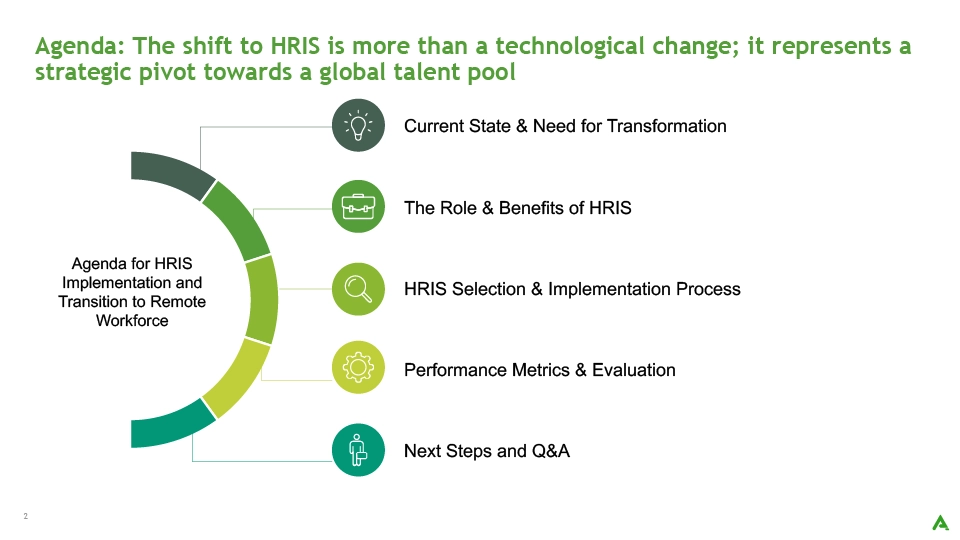 Agenda: The shift to HRIS is more than a technological change; it represents a strategic pivot towards a global talent pool

Agenda for HRIS Implementation and Transition to Remote Workforce

Current State & Need for Transformation

The Role & Benefits of HRIS

HRIS Selection & Implementation Process

Performance Metrics & Evaluation

Next Steps and Q&A

2